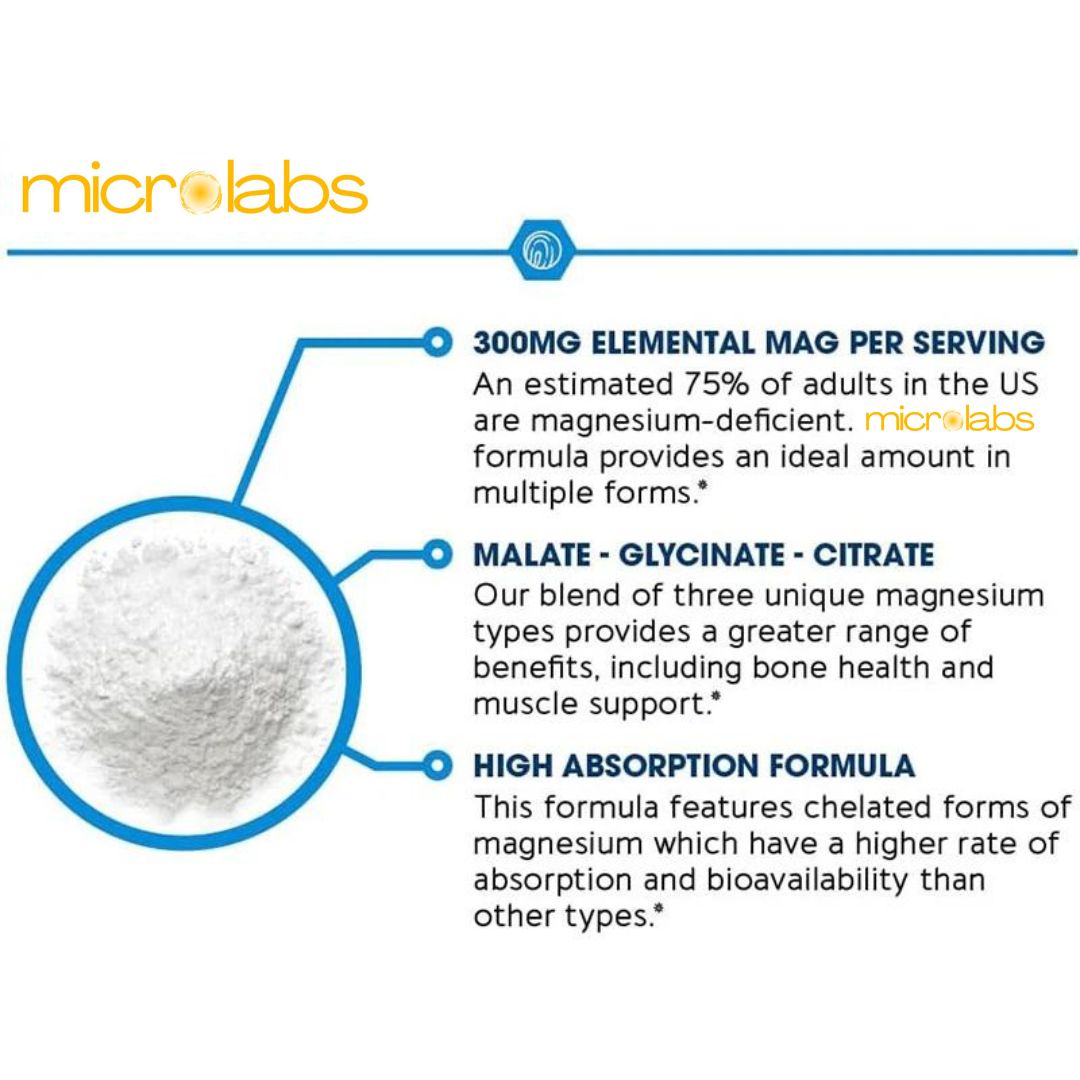 microlabs

300MG ELEMENTAL MAG PER SERVING
An estimated 75% of adults in the US are magnesium-deficient. microlabs formula provides an ideal amount in multiple forms.*

MALATE - GLYCINATE - CITRATE
Our blend of three unique magnesium types provides a greater range of benefits, including bone health and muscle support.*

HIGH ABSORPTION FORMULA
This formula features chelated forms of magnesium which have a higher rate of absorption and bioavailability than other types.*